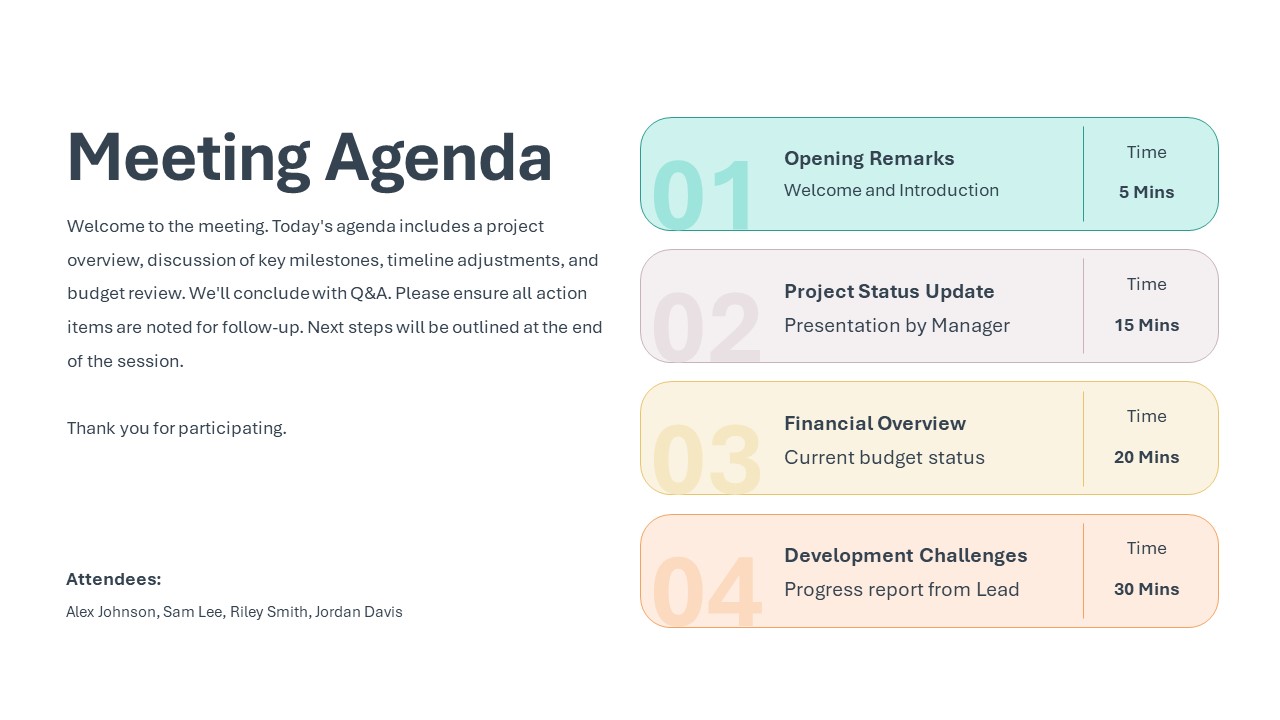 Meeting Agenda

Welcome to the meeting. Today's agenda includes a project overview, discussion of key milestones, timeline adjustments, and budget review. We'll conclude with Q&A. Please ensure all action items are noted for follow-up. Next steps will be outlined at the end of the session.

Thank you for participating.

Attendees:
Alex Johnson, Sam Lee, Riley Smith, Jordan Davis

01
Opening Remarks
Welcome and Introduction
Time
5 Mins

02
Project Status Update
Presentation by Manager
Time
15 Mins

03
Financial Overview
Current budget status
Time
20 Mins

04
Development Challenges
Progress report from Lead
Time
30 Mins